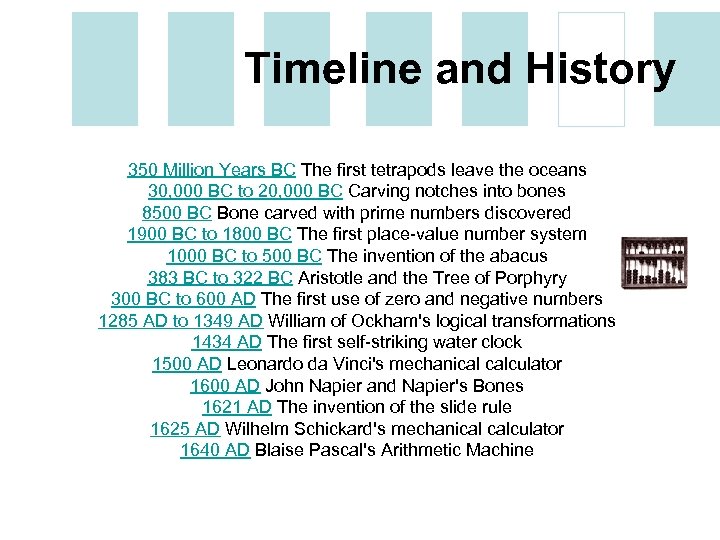 Timeline and History

350 Million Years BC The first tetrapods leave the oceans
30,000 BC to 20,000 BC Carving notches into bones
8500 BC Bone carved with prime numbers discovered
1900 BC to 1800 BC The first place-value number system
1000 BC to 500 BC The invention of the abacus
383 BC to 322 BC Aristotle and the Tree of Porphyry
300 BC to 600 AD The first use of zero and negative numbers
1285 AD to 1349 AD William of Ockham's logical transformations
1434 AD The first self-striking water clock
1500 AD Leonardo da Vinci's mechanical calculator
1600 AD John Napier and Napier's Bones
1621 AD The invention of the slide rule
1625 AD Wilhelm Schickard's mechanical calculator
1640 AD Blaise Pascal's Arithmetic Machine